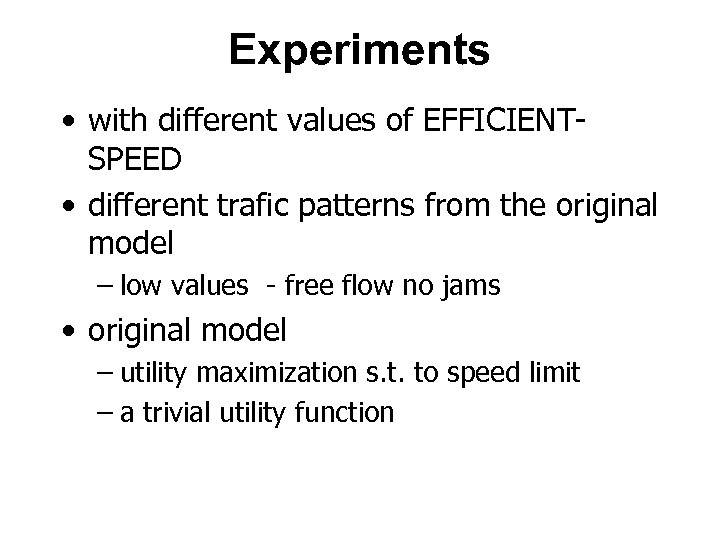 Experiments

• with different values of EFFICIENT-SPEED
• different trafic patterns from the original model
 – low values - free flow no jams
• original model
 – utility maximization s.t. to speed limit
 – a trivial utility function